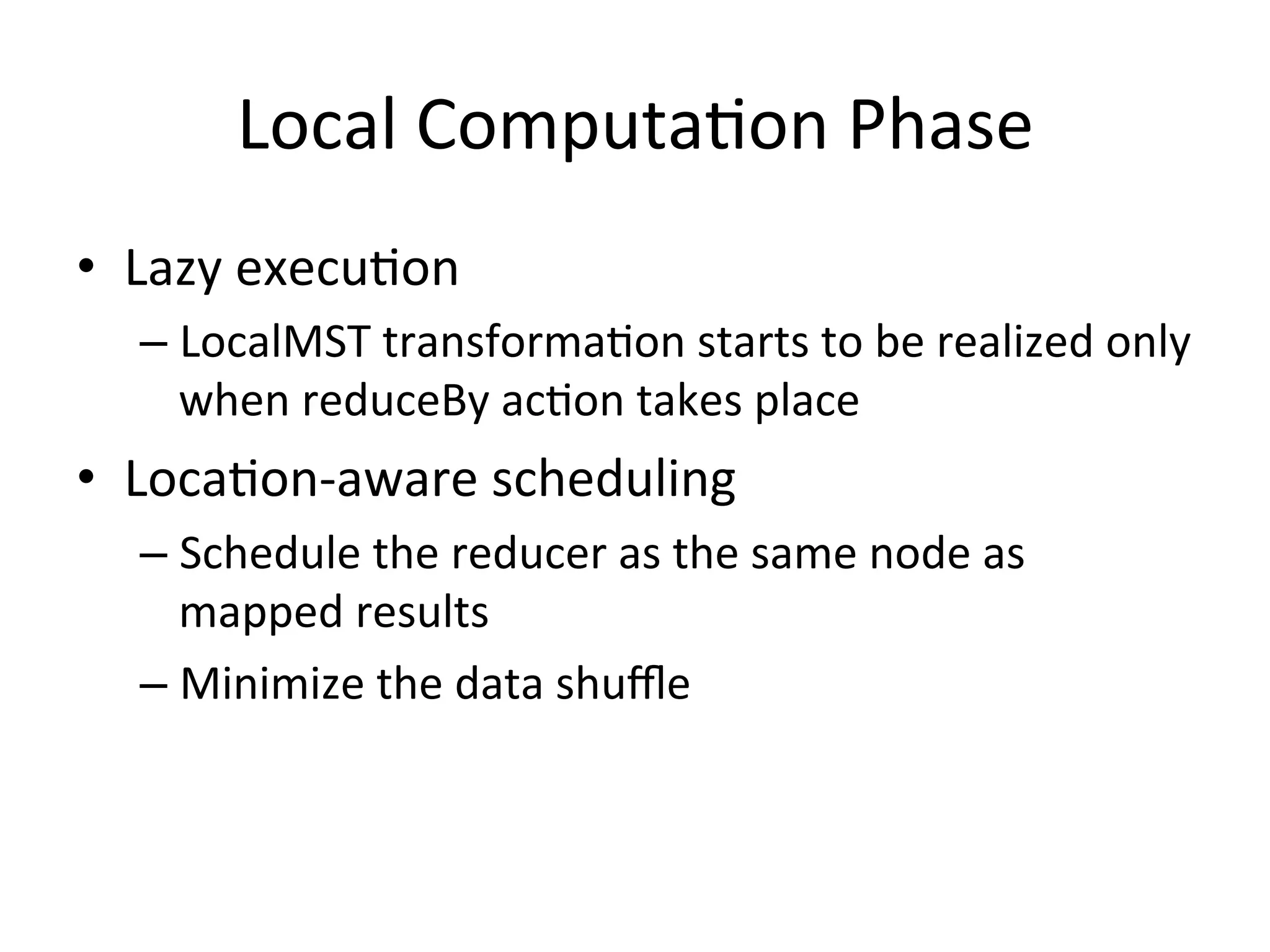 Local Computation Phase

• Lazy execution

– LocalMST transformation starts to be realized only when reduceBy action takes place

• Location-aware scheduling

– Schedule the reducer as the same node as mapped results

– Minimize the data shuffle